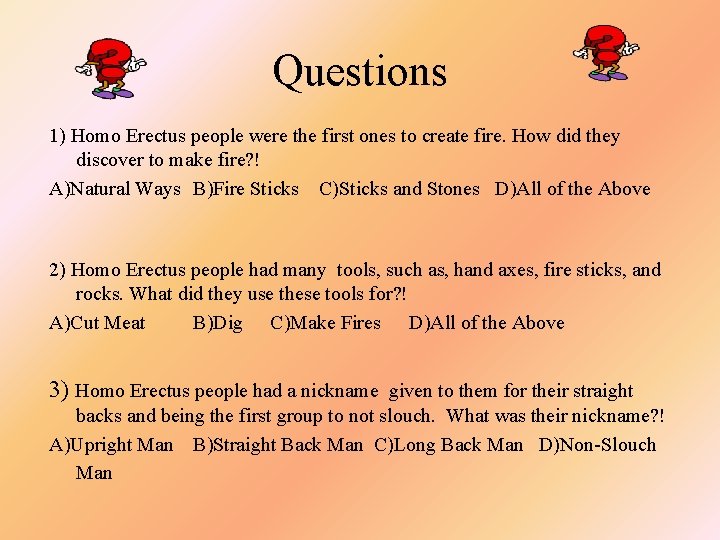 Questions

1) Homo Erectus people were the first ones to create fire. How did they discover to make fire?!

A)Natural Ways B)Fire Sticks C)Sticks and Stones D)All of the Above

2) Homo Erectus people had many tools, such as, hand axes, fire sticks, and rocks. What did they use these tools for?!

A)Cut Meat B)Dig C)Make Fires D)All of the Above

3) Homo Erectus people had a nickname given to them for their straight backs and being the first group to not slouch. What was their nickname?!

A)Upright Man B)Straight Back Man C)Long Back Man D)Non-Slouch Man